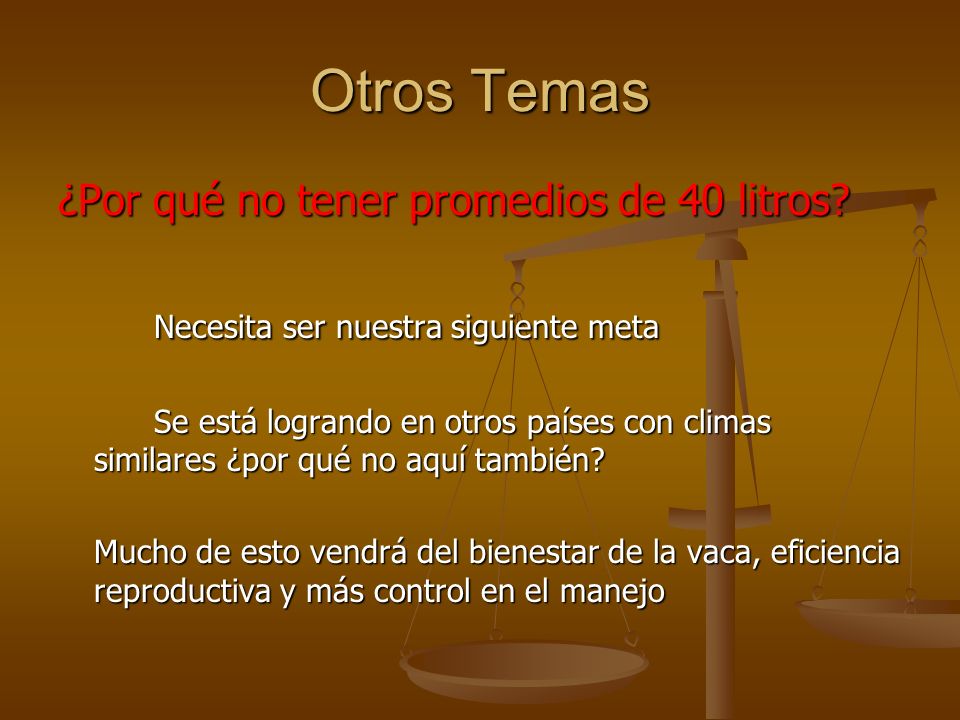 Otros Temas

¿Por qué no tener promedios de 40 litros?

Necesita ser nuestra siguiente meta

Se está logrando en otros países con climas similares ¿por qué no aquí también?

Mucho de esto vendrá del bienestar de la vaca, eficiencia reproductiva y más control en el manejo